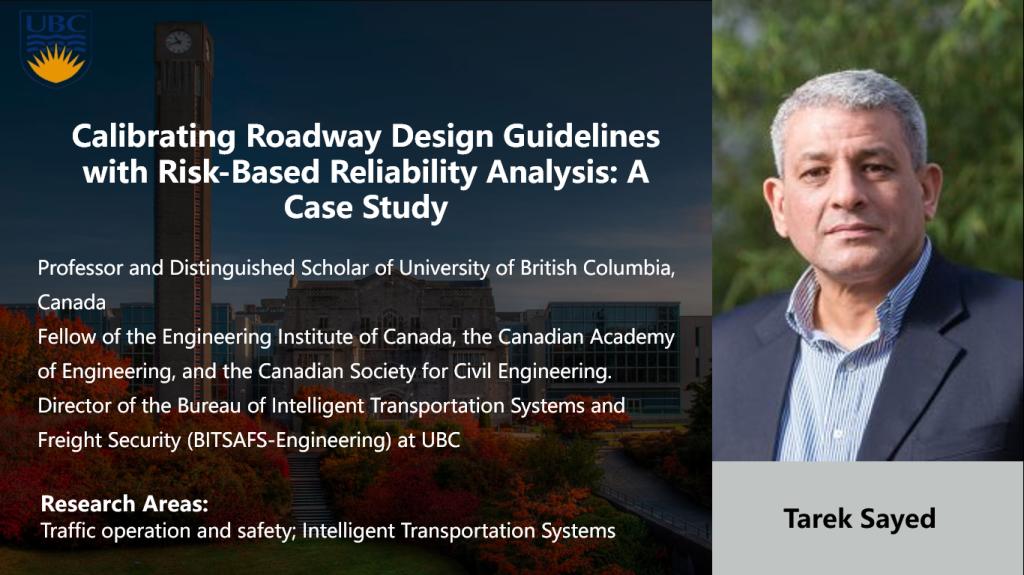 UBC

Calibrating Roadway Design Guidelines with Risk-Based Reliability Analysis: A Case Study

Professor and Distinguished Scholar of University of British Columbia, Canada
Fellow of the Engineering Institute of Canada, the Canadian Academy of Engineering, and the Canadian Society for Civil Engineering.
Director of the Bureau of Intelligent Transportation Systems and Freight Security (BITSAFS-Engineering) at UBC

Research Areas:
Traffic operation and safety; Intelligent Transportation Systems

Tarek Sayed